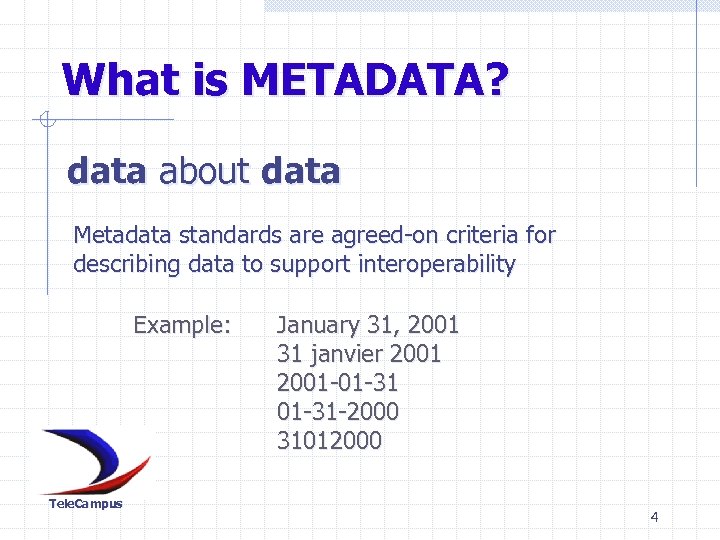 What is METADATA?

data about data

Metadata standards are agreed-on criteria for describing data to support interoperability

Example: January 31, 2001
31 janvier 2001
2001-01-31
01-31-2000
31012000

TeleCampus

4